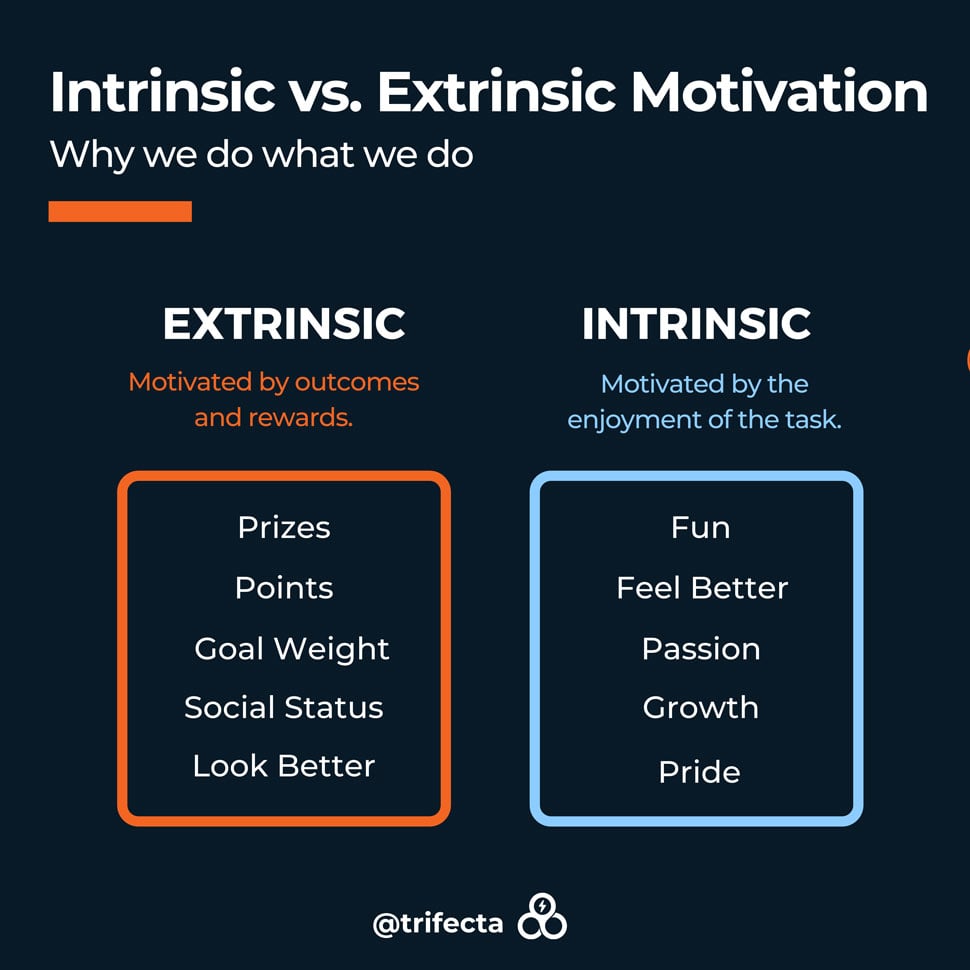 Intrinsic vs. Extrinsic Motivation

Why we do what we do

EXTRINSIC

Motivated by outcomes and rewards.

Prizes

Points

Goal Weight

Social Status

Look Better

INTRINSIC

Motivated by the enjoyment of the task.

Fun

Feel Better

Passion

Growth

Pride

@trifecta